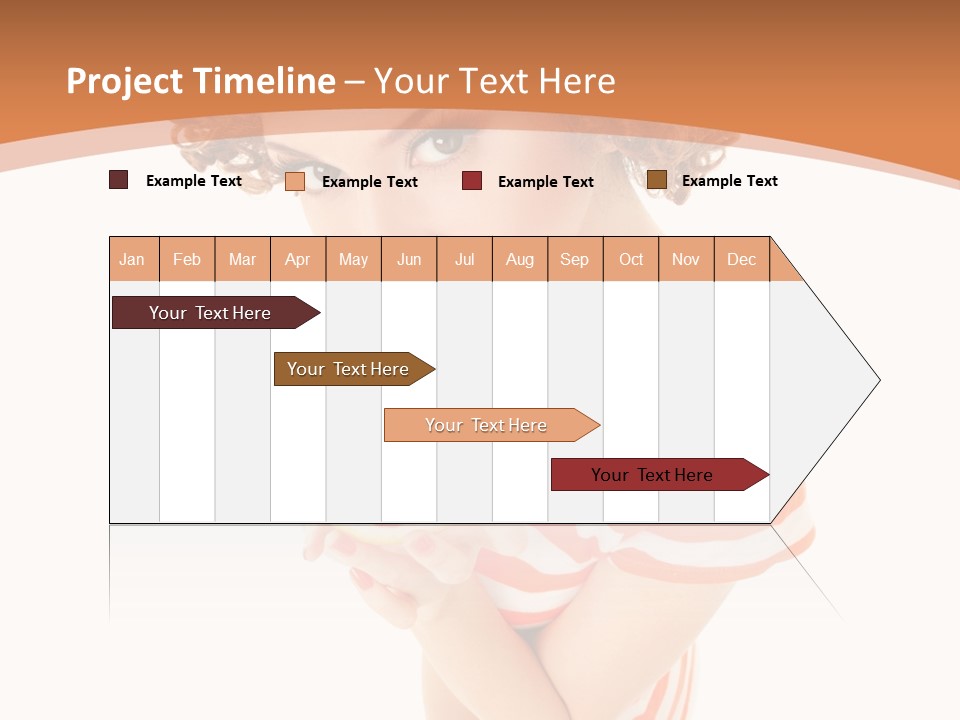 Project Timeline – Your Text Here

Example Text
Example Text
Example Text
Example Text

| Jan | Feb | Mar | Apr | May | Jun | Jul | Aug | Sep | Oct | Nov | Dec |
|---|---|---|---|---|---|---|---|---|---|---|---|

Your Text Here
Your Text Here
Your Text Here
Your Text Here